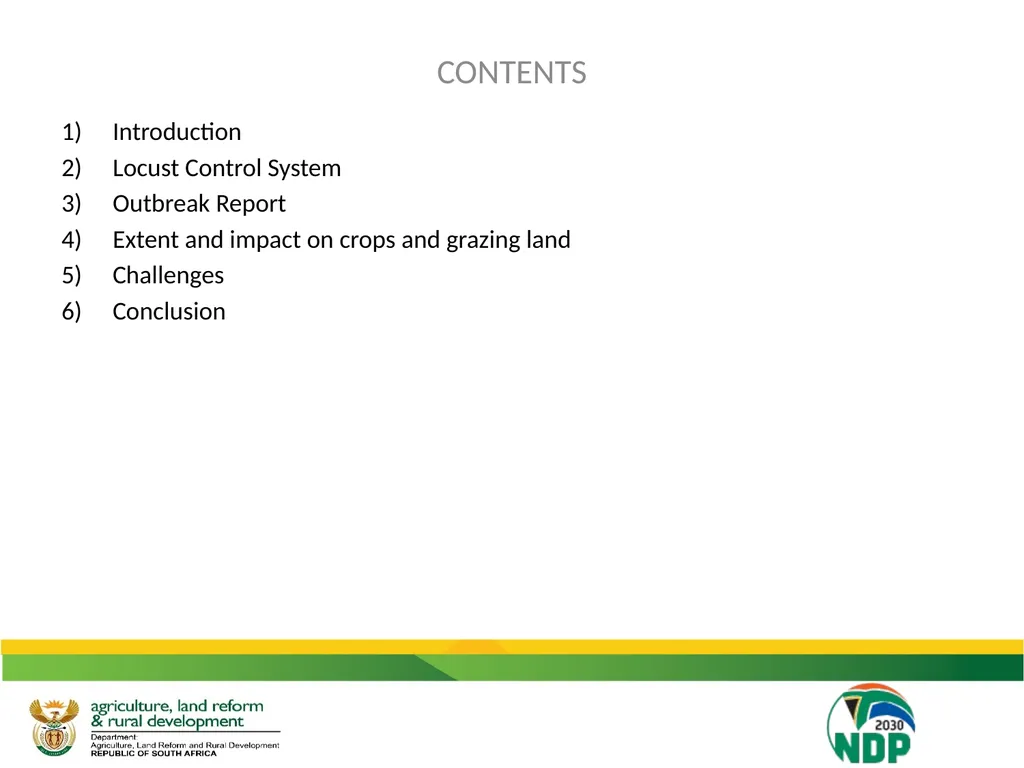 CONTENTS

1) Introduction
2) Locust Control System
3) Outbreak Report
4) Extent and impact on crops and grazing land
5) Challenges
6) Conclusion

agriculture, land reform & rural development
Department:
Agriculture, Land Reform and Rural Development
REPUBLIC OF SOUTH AFRICA

2030
NDP